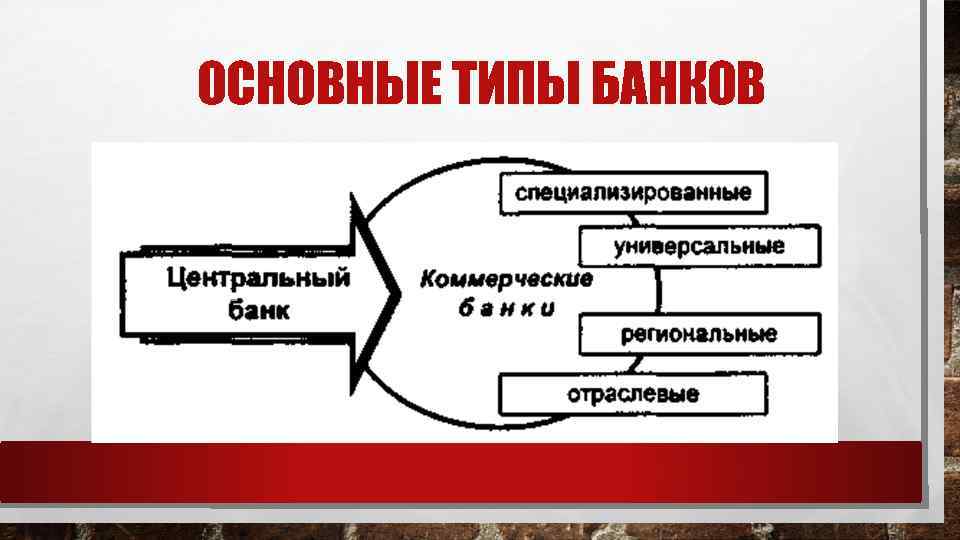 ОСНОВНЫЕ ТИПЫ БАНКОВ

Центральный банк

Коммерческие банки

специализированные

универсальные

региональные

отраслевые